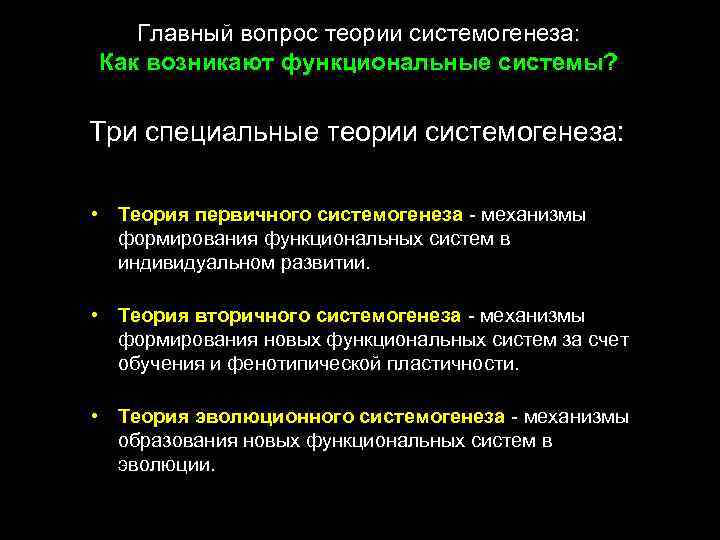 Главный вопрос теории системогенеза:
Как возникают функциональные системы?

Три специальные теории системогенеза:

• Теория первичного системогенеза - механизмы формирования функциональных систем в индивидуальном развитии.

• Теория вторичного системогенеза - механизмы формирования новых функциональных систем за счет обучения и фенотипической пластичности.

• Теория эволюционного системогенеза - механизмы образования новых функциональных систем в эволюции.